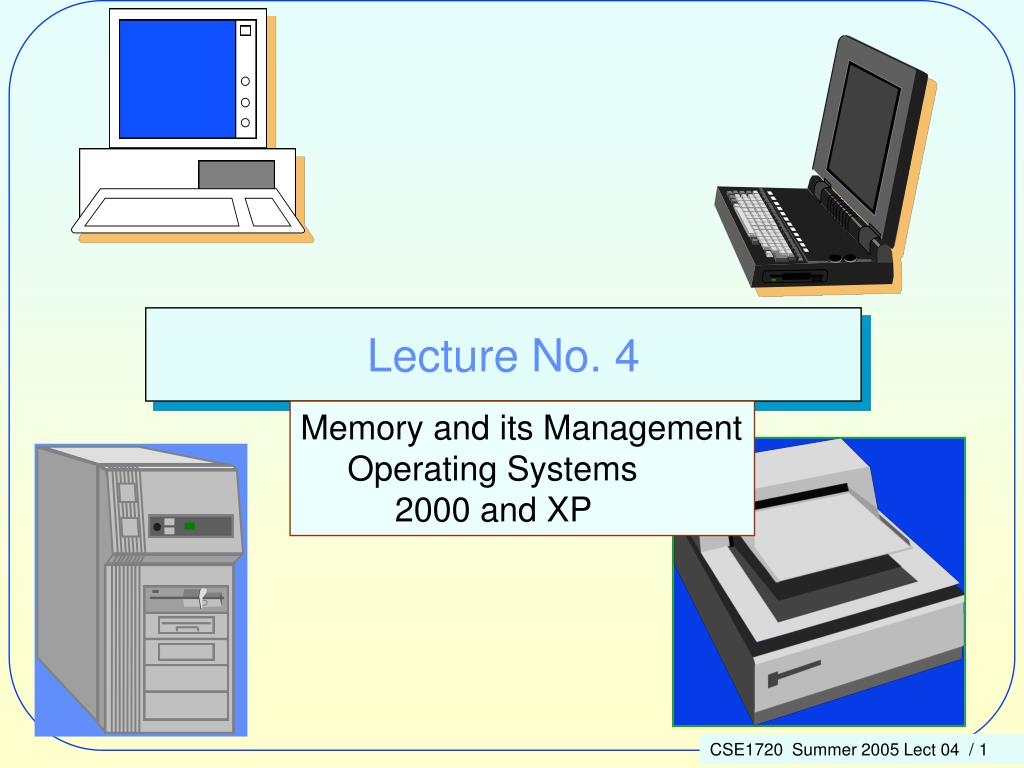 Lecture No. 4

Memory and its Management
Operating Systems
2000 and XP

CSE1720 Summer 2005 Lect 04 / 1